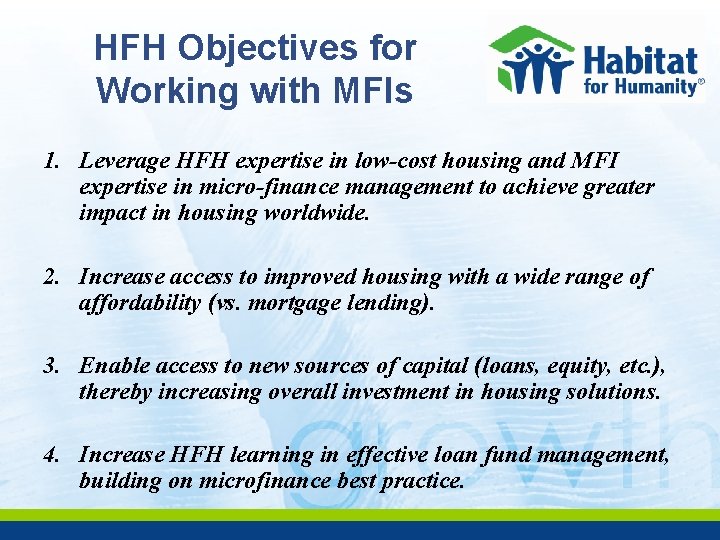 HFH Objectives for Working with MFIs

Habitat for Humanity®

1. Leverage HFH expertise in low-cost housing and MFI expertise in micro-finance management to achieve greater impact in housing worldwide.

2. Increase access to improved housing with a wide range of affordability (vs. mortgage lending).

3. Enable access to new sources of capital (loans, equity, etc.), thereby increasing overall investment in housing solutions.

4. Increase HFH learning in effective loan fund management, building on microfinance best practice.

growth